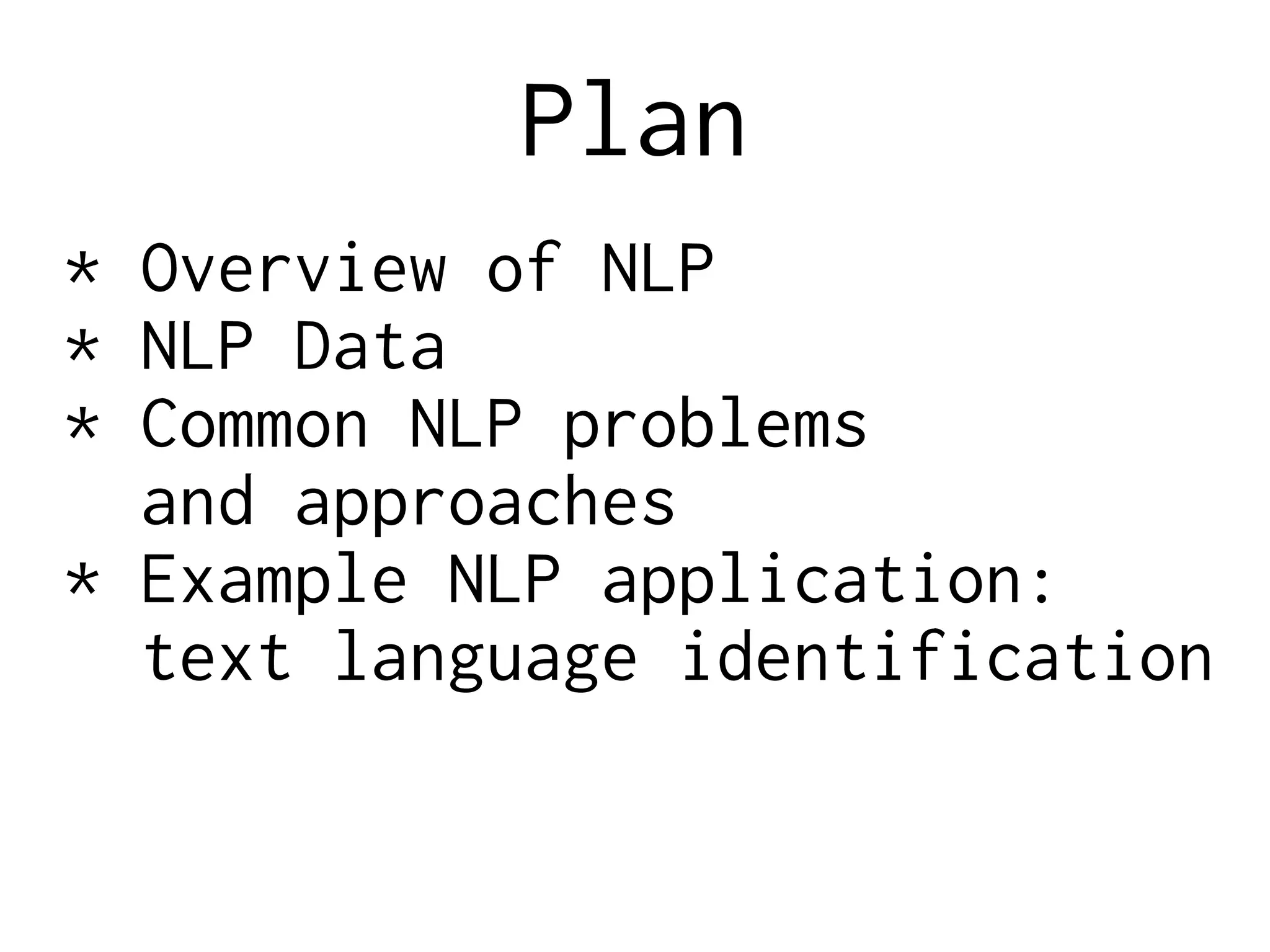 Plan

* Overview of NLP
* NLP Data
* Common NLP problems and approaches
* Example NLP application: text language identification